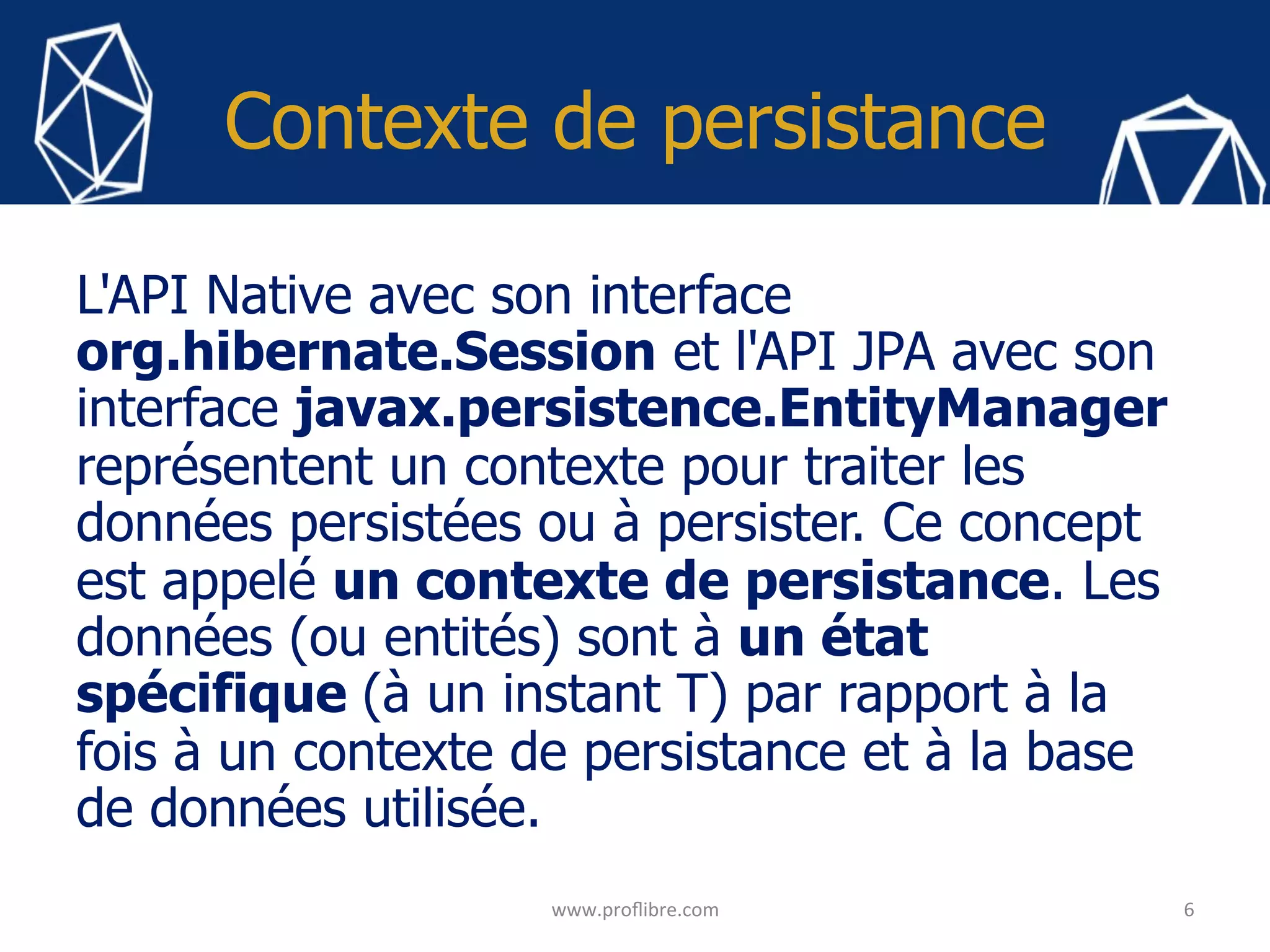 Contexte de persistance

L'API Native avec son interface org.hibernate.Session et l'API JPA avec son interface javax.persistence.EntityManager représentent un contexte pour traiter les données persistées ou à persister. Ce concept est appelé un contexte de persistance. Les données (ou entités) sont à un état spécifique (à un instant T) par rapport à la fois à un contexte de persistance et à la base de données utilisée.

www.proflibre.com

6